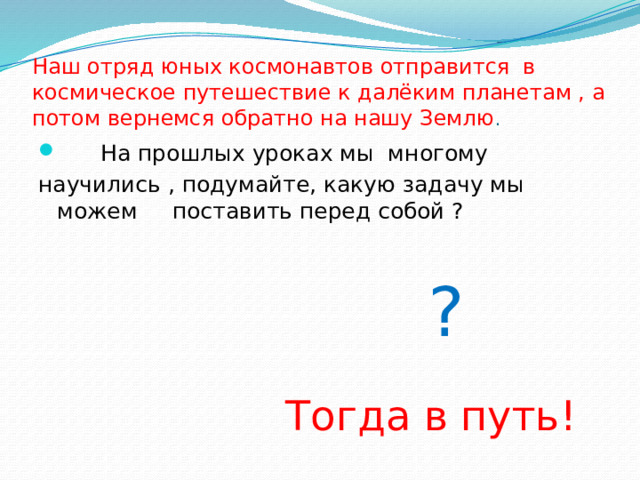 Наш отряд юных космонавтов отправится в космическое путешествие к далёким планетам , а потом вернемся обратно на нашу Землю.

На прошлых уроках мы многому научились , подумайте, какую задачу мы можем поставить перед собой ?

?

Тогда в путь!